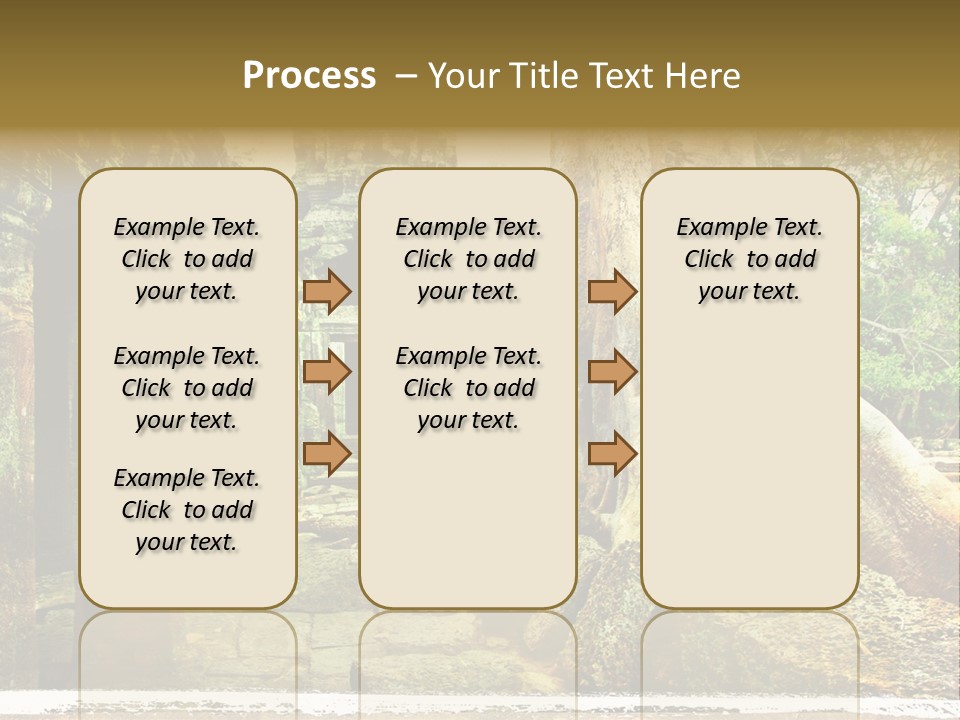 Process – Your Title Text Here

Example Text. Click to add your text.

Example Text. Click to add your text.

Example Text. Click to add your text.

Example Text. Click to add your text.

Example Text. Click to add your text.

Example Text. Click to add your text.